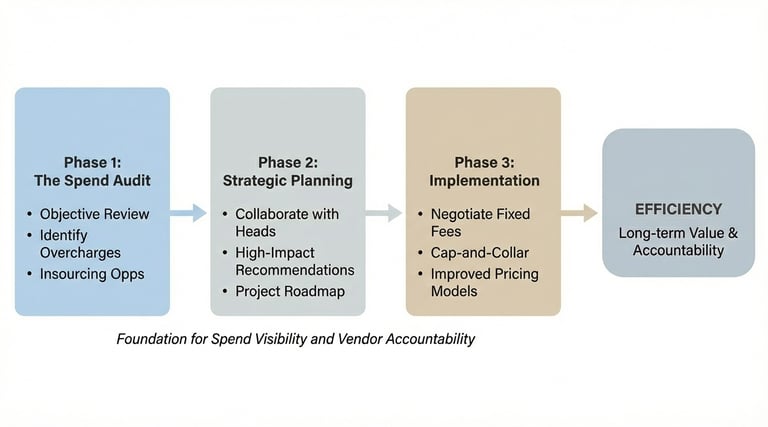 Phase 1:
The Spend Audit

• Objective Review
• Identify Overcharges
• Insourcing Opps

Phase 2:
Strategic Planning

• Collaborate with Heads
• High-Impact Recommendations
• Project Roadmap

Phase 3:
Implementation

• Negotiate Fixed Fees
• Cap-and-Collar
• Improved Pricing Models

EFFICIENCY
Long-term Value & Accountability

Foundation for Spend Visibility and Vendor Accountability